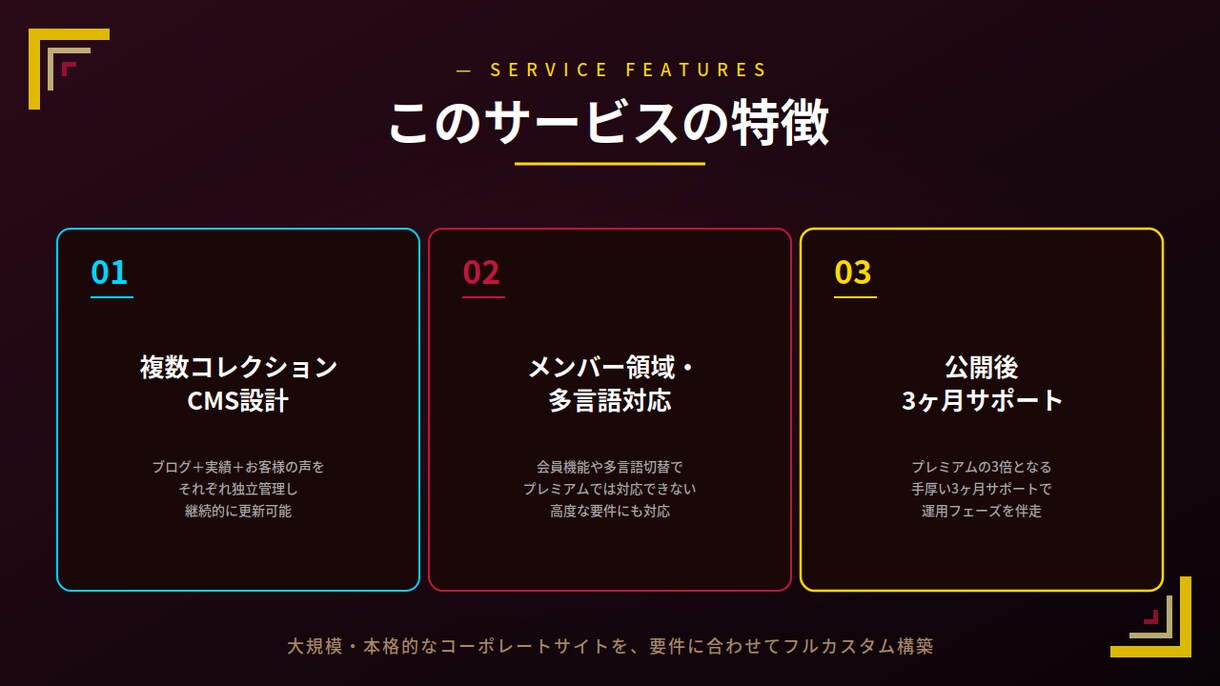 — SERVICE FEATURES

このサービスの特徴

01

複数コレクション
CMS設計

ブログ＋実績＋お客様の声を
それぞれ独立管理し
継続的に更新可能

02

メンバー領域・
多言語対応

会員機能や多言語切替で
プレミアムでは対応できない
高度な要件にも対応

03

公開後
3ヶ月サポート

プレミアムの3倍となる
手厚い3ヶ月サポートで
運用フェーズを伴走

大規模・本格的なコーポレートサイトを、要件に合わせてフルカスタム構築